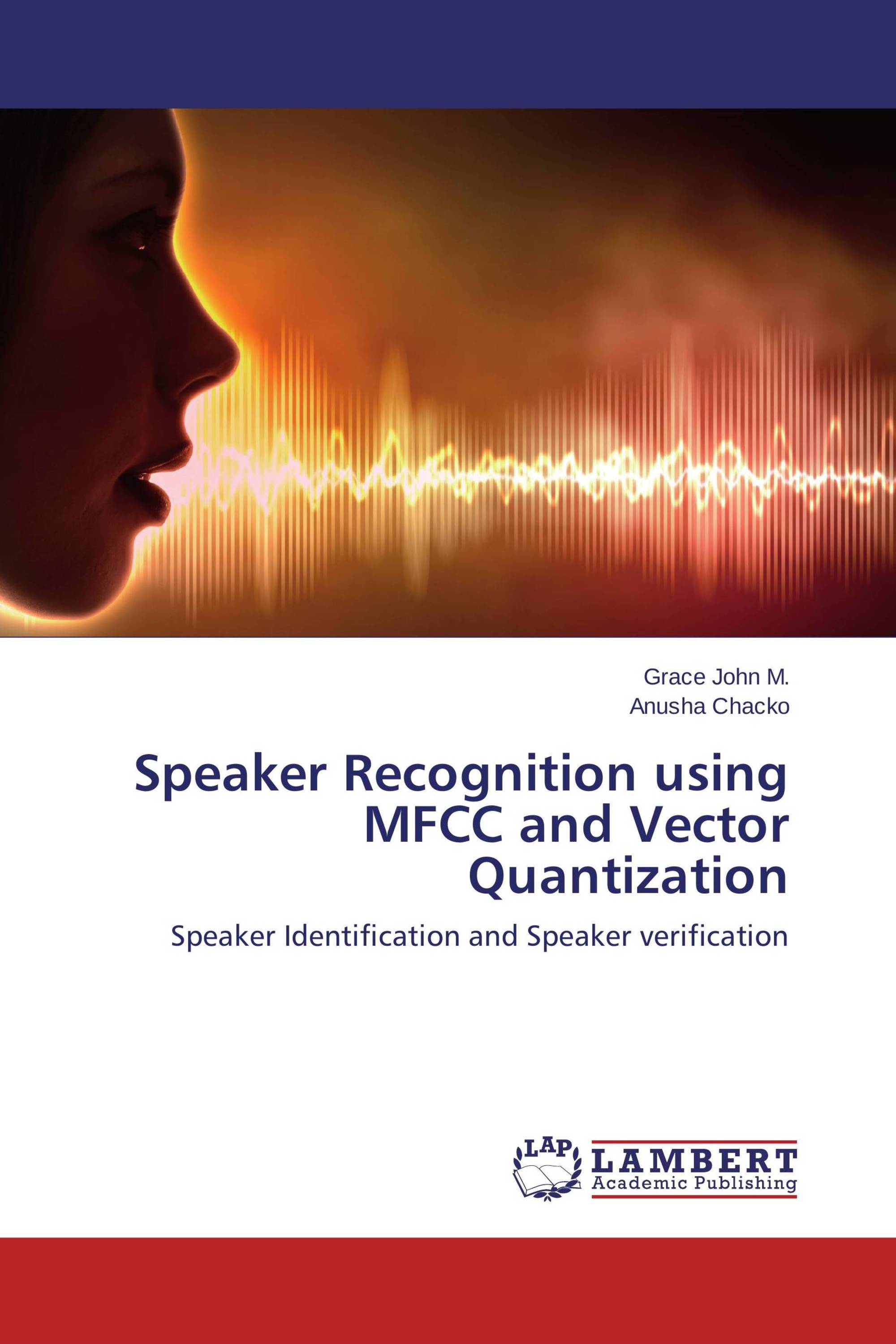 Grace John M.
Anusha Chacko

Speaker Recognition using MFCC and Vector Quantization

Speaker Identification and Speaker verification

LAP
LAMBERT
Academic Publishing